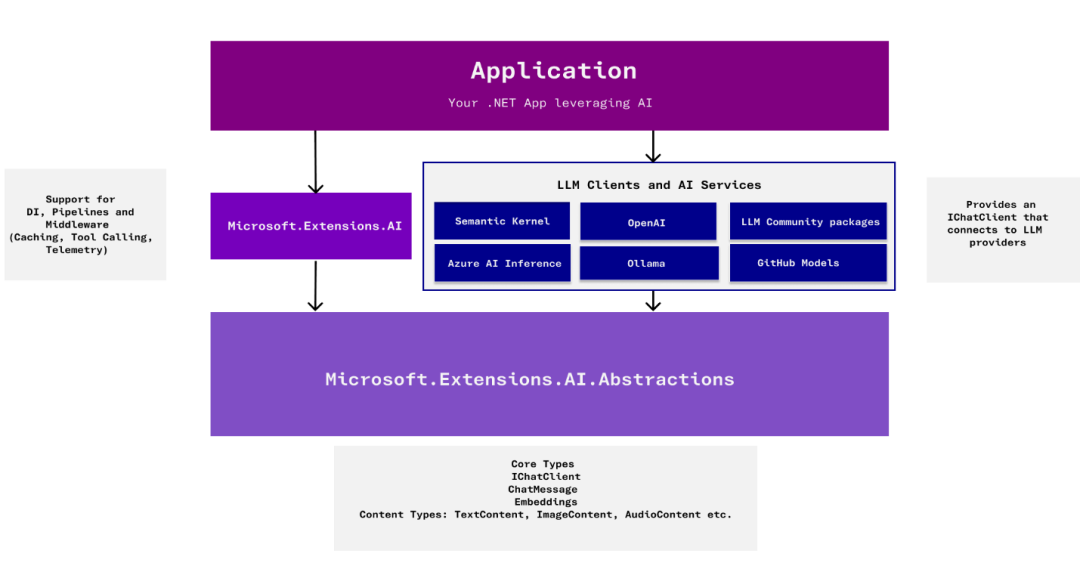 Application

Your .NET App leveraging AI

Support for DI, Pipelines and Middleware (Caching, Tool Calling, Telemetry)

Microsoft.Extensions.AI

LLM Clients and AI Services

Semantic Kernel

OpenAI

LLM Community packages

Azure AI Inference

Ollama

GitHub Models

Provides an IChatClient that connects to LLM providers

Microsoft.Extensions.AI.Abstractions

Core Types
IChatClient
ChatMessage
Embeddings
Content Types: TextContent, ImageContent, AudioContent etc.